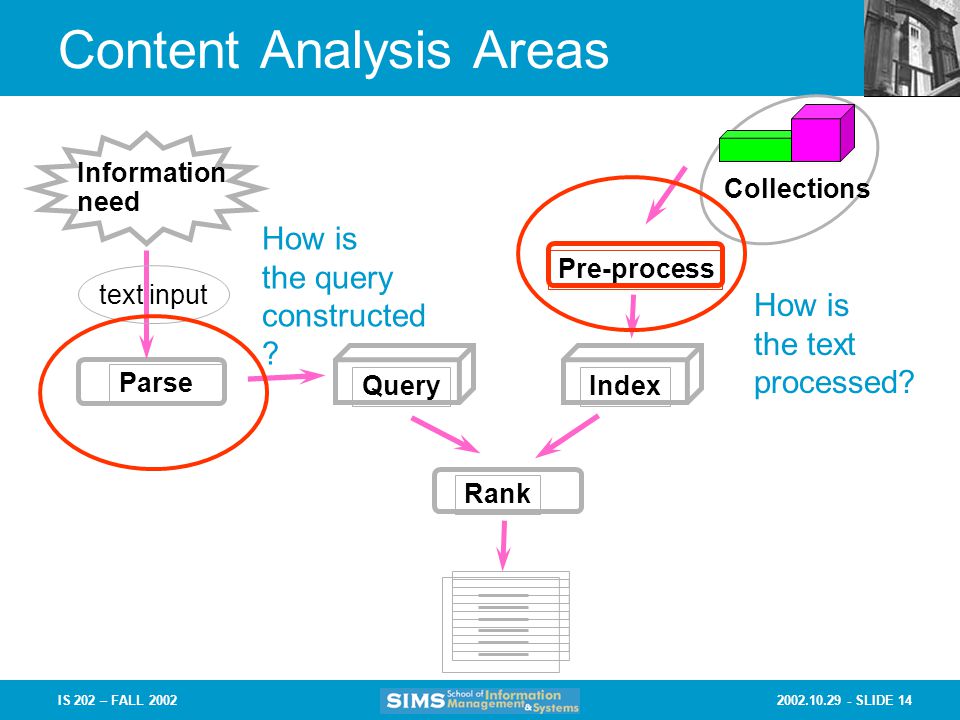 Content Analysis Areas

Information need

text input

Parse

How is the query constructed ?

Query

Collections

Pre-process

How is the text processed?

Index

Rank

IS 202 – FALL 2002

SIMS School of Information Management & Systems

2002.10.29 - SLIDE 14